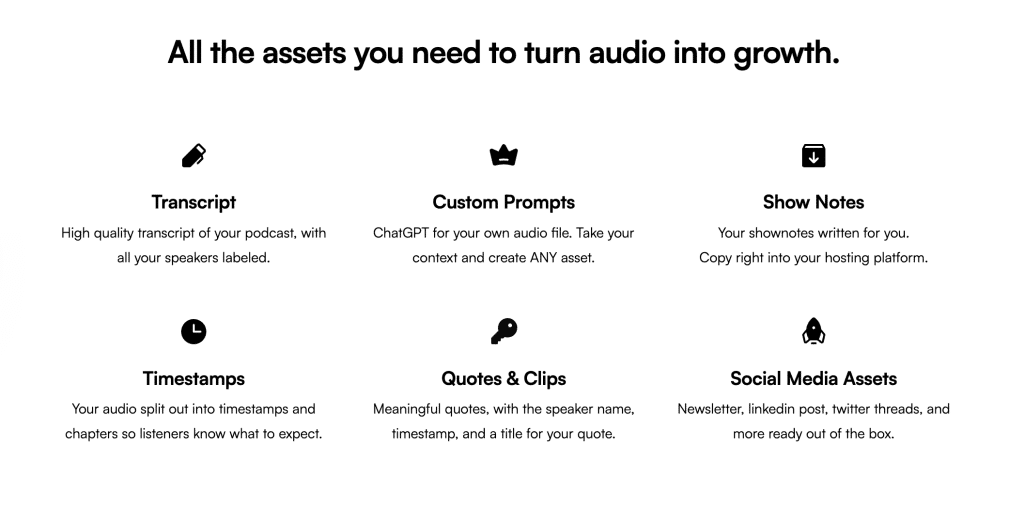 All the assets you need to turn audio into growth.

Transcript
High quality transcript of your podcast, with all your speakers labeled.

Custom Prompts
ChatGPT for your own audio file. Take your context and create ANY asset.

Show Notes
Your shownotes written for you.
Copy right into your hosting platform.

Timestamps
Your audio split out into timestamps and chapters so listeners know what to expect.

Quotes & Clips
Meaningful quotes, with the speaker name, timestamp, and a title for your quote.

Social Media Assets
Newsletter, linkedin post, twitter threads, and more ready out of the box.